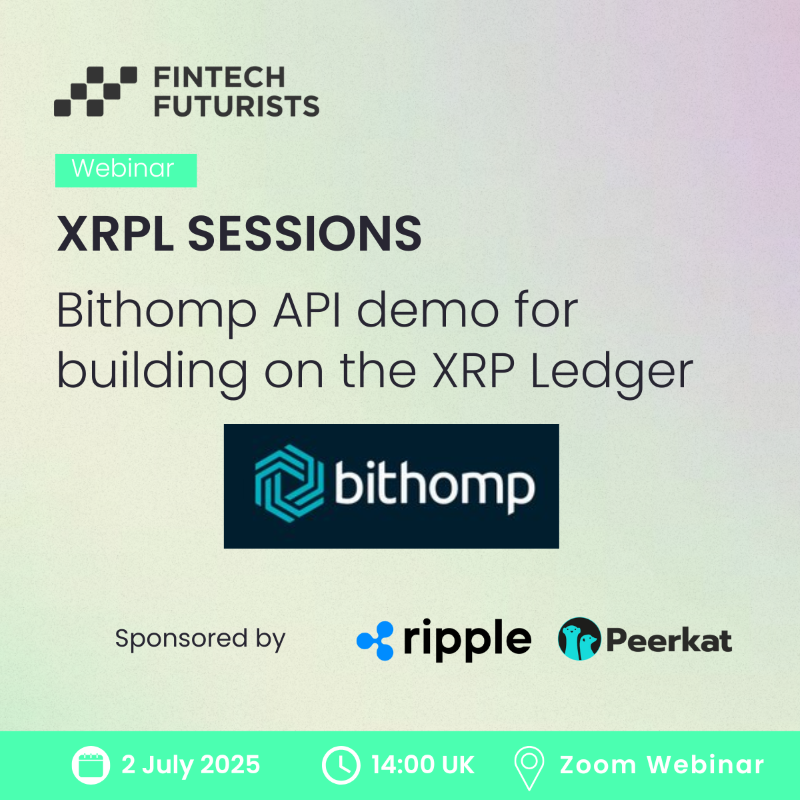 FINTECH FUTURISTS

Webinar

XRPL SESSIONS

Bithomp API demo for building on the XRP Ledger

bithomp

Sponsored by ripple Peerkat

2 July 2025 14:00 UK Zoom Webinar